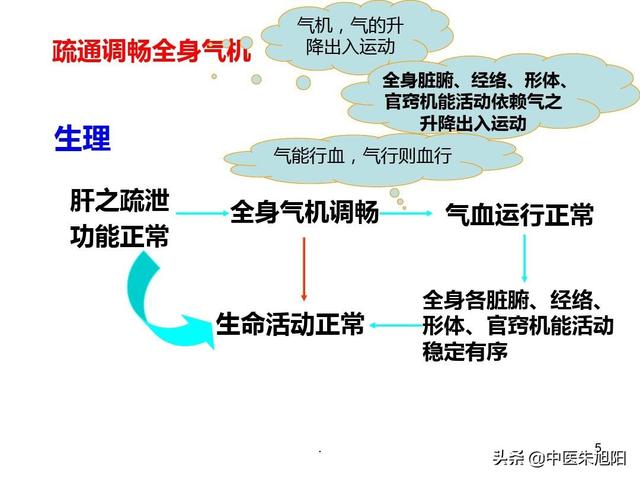 疏通调畅全身气机

气机，气的升降出入运动

全身脏腑、经络、形体、官窍机能活动依赖气之升降出入运动

生理

气能行血，气行则血行

肝之疏泄功能正常

全身气机调畅

气血运行正常

生命活动正常

全身各脏腑、经络、形体、官窍机能活动稳定有序

5

头条 @中医朱旭阳